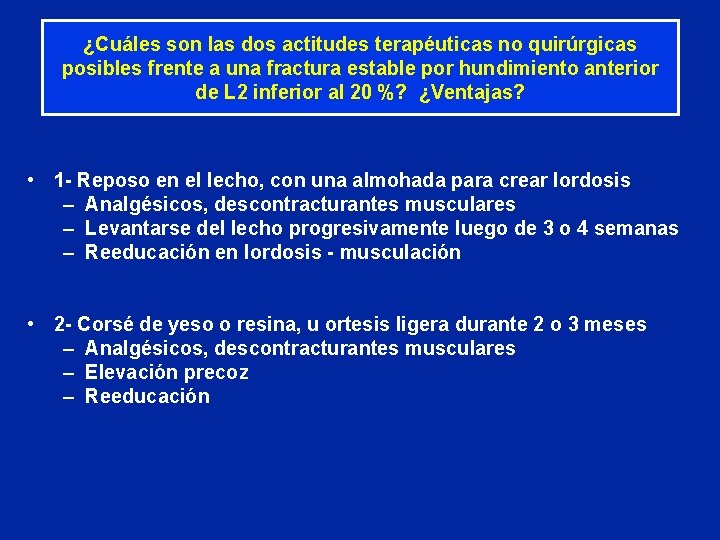 ¿Cuáles son las dos actitudes terapéuticas no quirúrgicas posibles frente a una fractura estable por hundimiento anterior de L2 inferior al 20 %? ¿Ventajas?

• 1- Reposo en el lecho, con una almohada para crear lordosis
– Analgésicos, descontracturantes musculares
– Levantarse del lecho progresivamente luego de 3 o 4 semanas
– Reeducación en lordosis - musculación

• 2- Corsé de yeso o resina, u ortesis ligera durante 2 o 3 meses
– Analgésicos, descontracturantes musculares
– Elevación precoz
– Reeducación